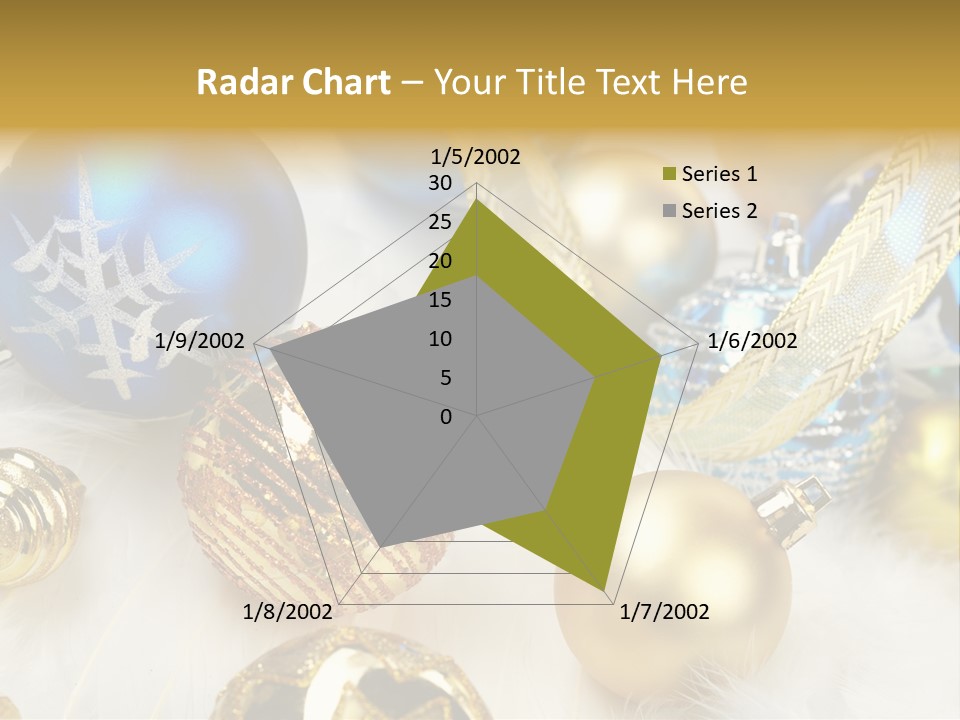 Radar Chart – Your Title Text Here

1/5/2002
30
25
20
15
10
5
0
1/6/2002
1/7/2002
1/8/2002
1/9/2002

Series 1
Series 2